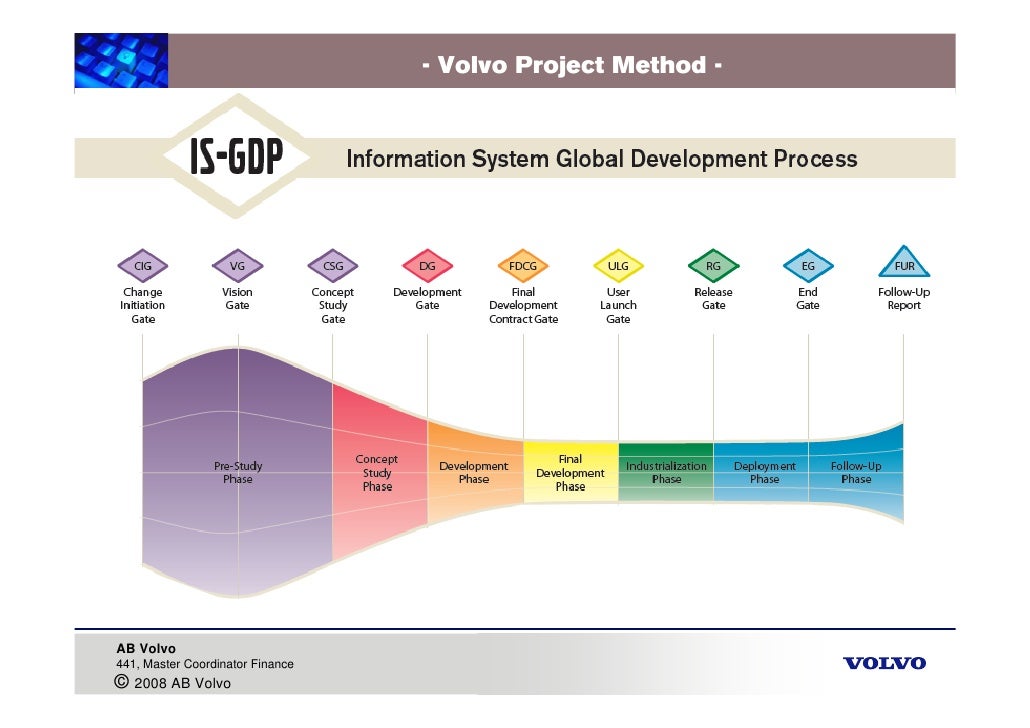 - Volvo Project Method -

IS-GDP

Information System Global Development Process

CIG
Change Initiation Gate

VG
Vision Gate

CSG
Concept Study Gate

DG
Development Gate

FDCG
Final Development Contract Gate

ULG
User Launch Gate

RG
Release Gate

EG
End Gate

FUR
Follow-Up Report

Pre-Study Phase

Concept Study Phase

Development Phase

Final Development Phase

Industrialization Phase

Deployment Phase

Follow-Up Phase

AB Volvo
441, Master Coordinator Finance
© 2008 AB Volvo

VOLVO